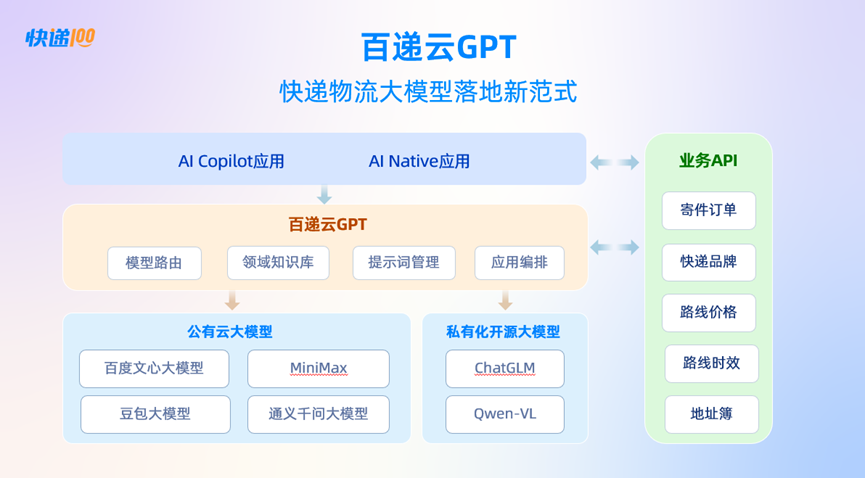 快递100

百递云GPT

快递物流大模型落地新范式

AI Copilot应用

AI Native应用

百递云GPT

模型路由

领域知识库

提示词管理

应用编排

公有云大模型

百度文心大模型

MiniMax

豆包大模型

通义千问大模型

私有化开源大模型

ChatGLM

Qwen-VL

业务API

寄件订单

快递品牌

路线价格

路线时效

地址簿